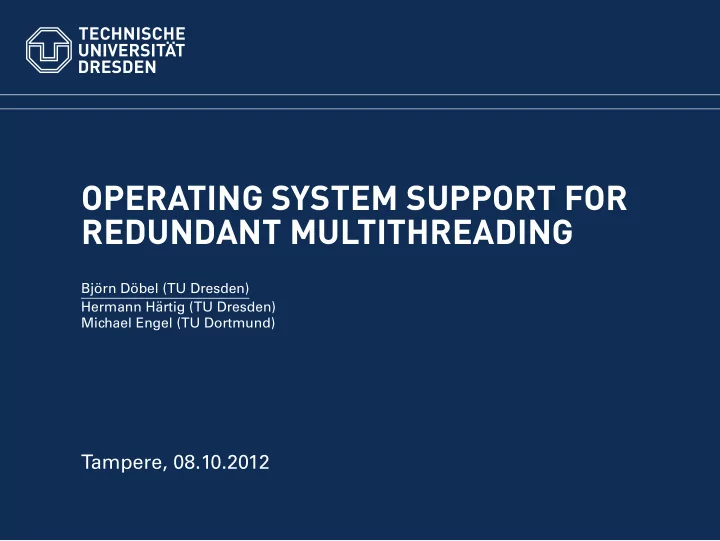 TECHNISCHE
UNIVERSITÄT
DRESDEN

OPERATING SYSTEM SUPPORT FOR REDUNDANT MULTITHREADING

Björn Döbel (TU Dresden)
Hermann Härtig (TU Dresden)
Michael Engel (TU Dortmund)

Tampere, 08.10.2012